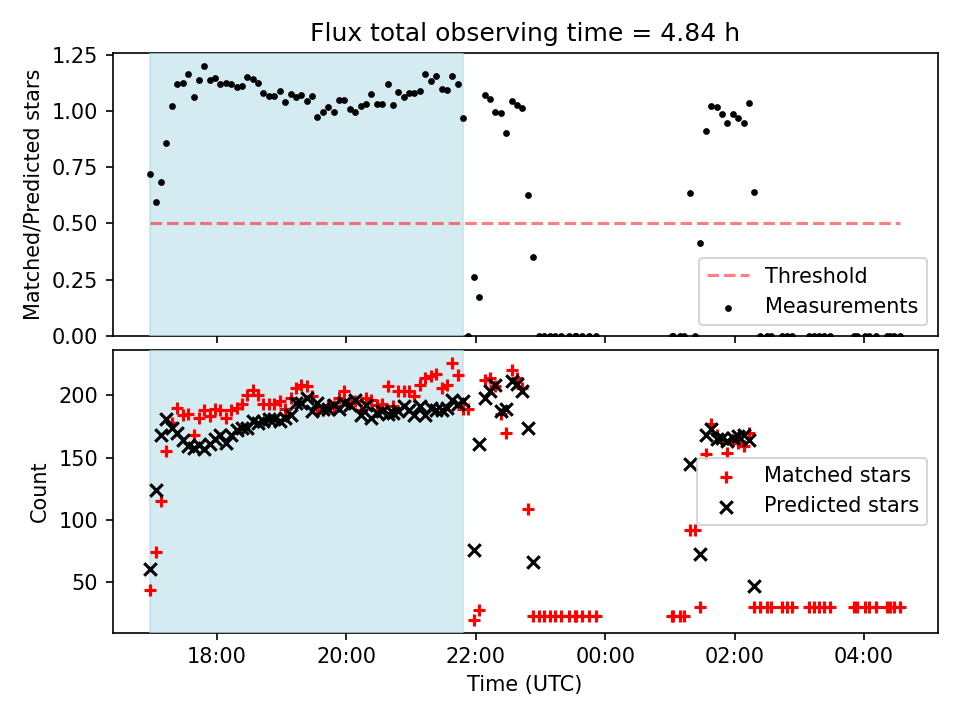 Flux total observing time = 4.84 h

Matched/Predicted stars

1.25
1.00
0.75
0.50
0.25
0.00

Threshold
Measurements

Count

200
150
100
50

Matched stars
Predicted stars

18:00
20:00
22:00
00:00
02:00
04:00

Time (UTC)